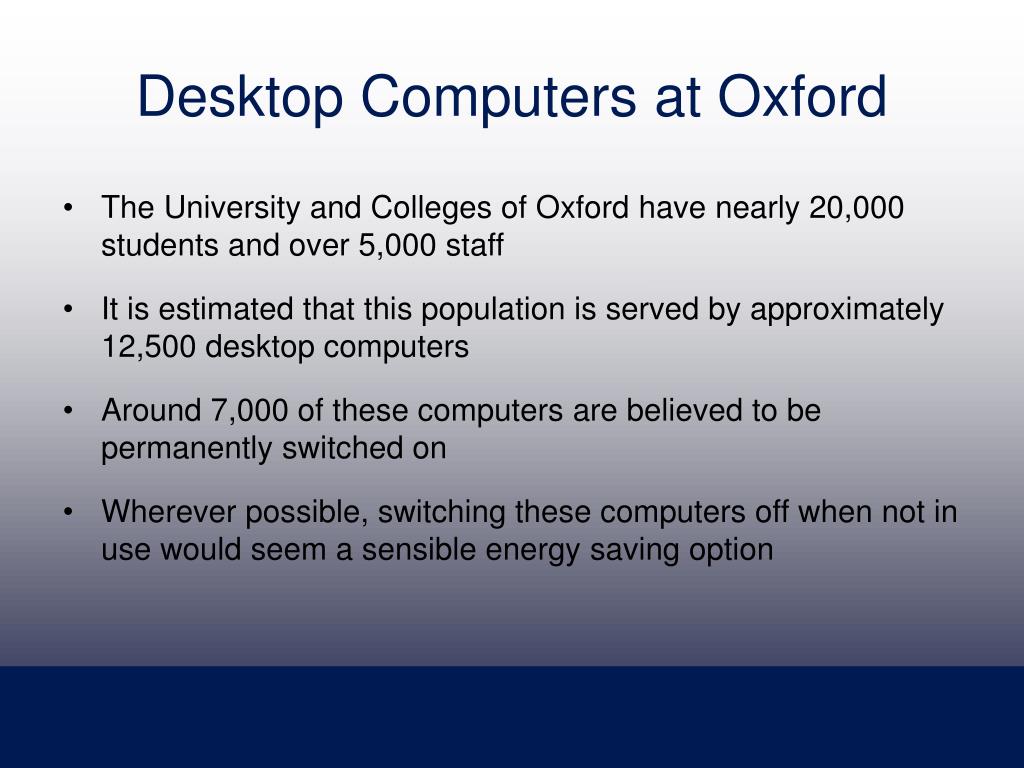 Desktop Computers at Oxford

• The University and Colleges of Oxford have nearly 20,000 students and over 5,000 staff

• It is estimated that this population is served by approximately 12,500 desktop computers

• Around 7,000 of these computers are believed to be permanently switched on

• Wherever possible, switching these computers off when not in use would seem a sensible energy saving option